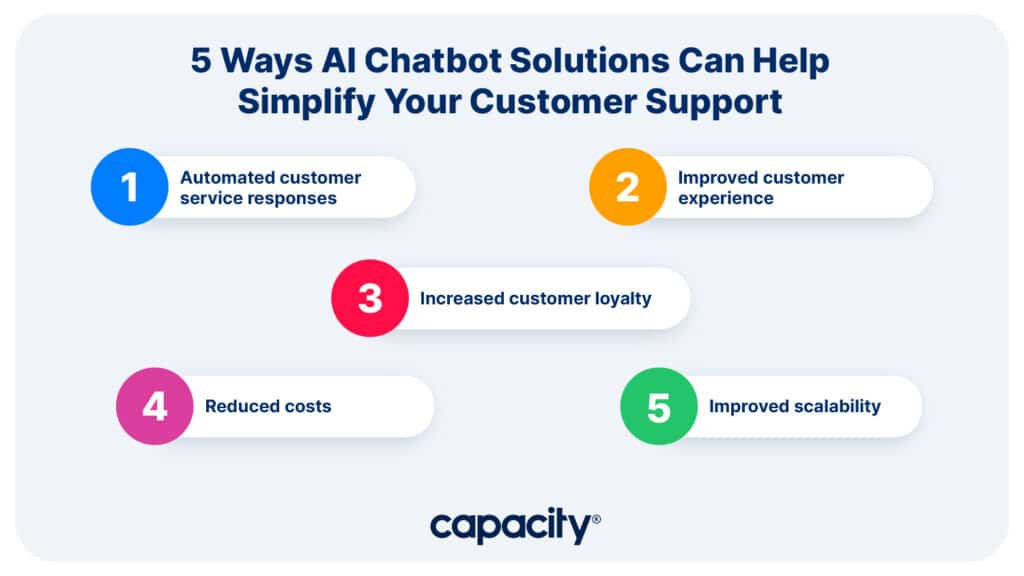 5 Ways AI Chatbot Solutions Can Help Simplify Your Customer Support

1 Automated customer service responses

2 Improved customer experience

3 Increased customer loyalty

4 Reduced costs

5 Improved scalability

capacity®